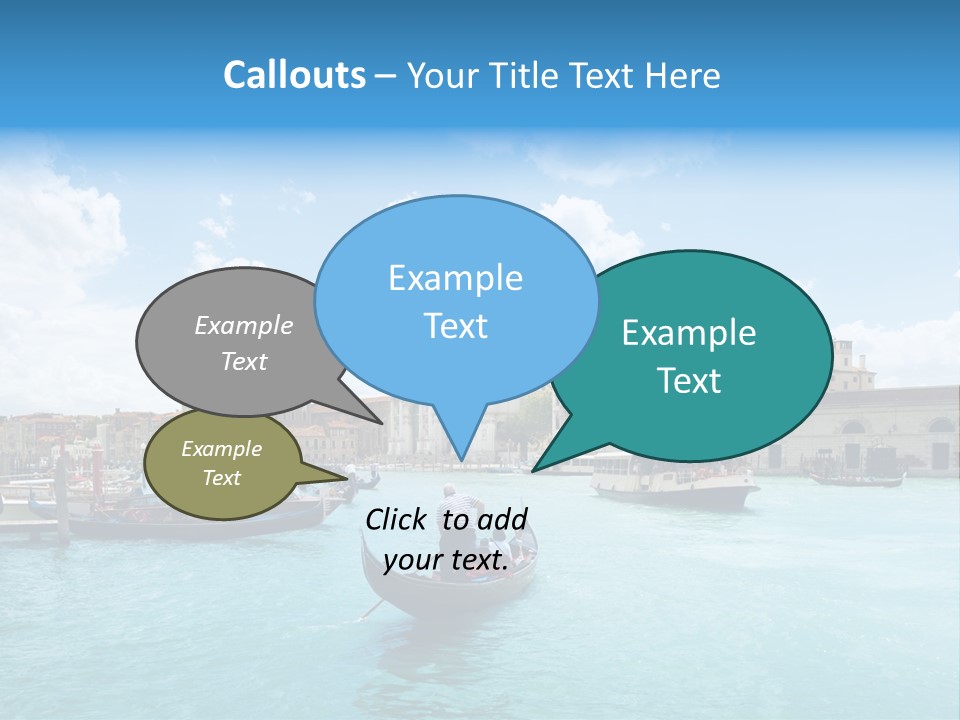 Callouts – Your Title Text Here

Example Text

Example Text

Example Text

Example Text

Click to add your text.